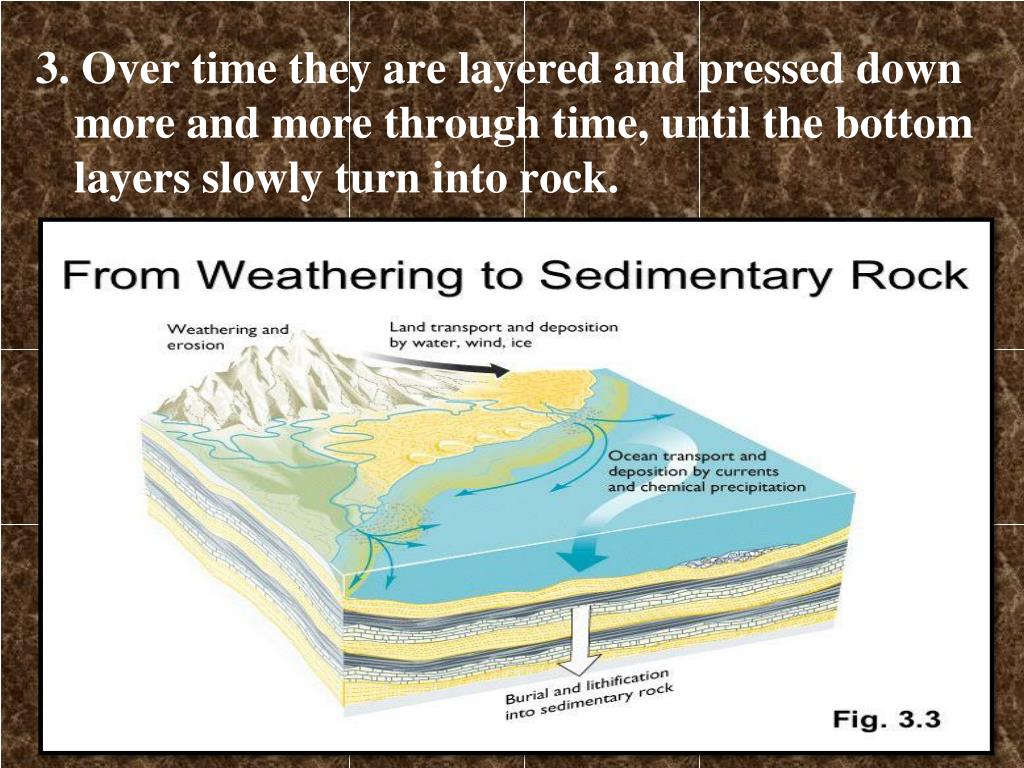 3. Over time they are layered and pressed down more and more through time, until the bottom layers slowly turn into rock.

From Weathering to Sedimentary Rock

Weathering and erosion

Land transport and deposition by water, wind, ice

Ocean transport and deposition by currents and chemical precipitation

Burial and lithification into sedimentary rock

Fig. 3.3